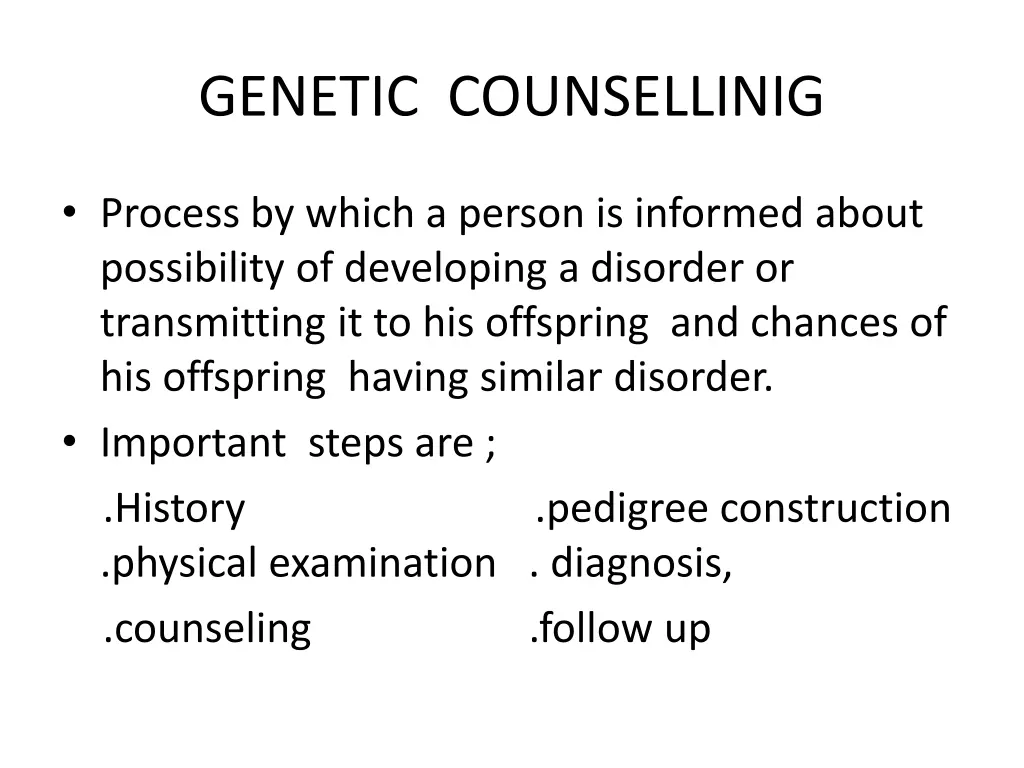 GENETIC COUNSELLINIG

• Process by which a person is informed about possibility of developing a disorder or transmitting it to his offspring and chances of his offspring having similar disorder.

• Important steps are ;

.History .pedigree construction
.physical examination . diagnosis,

.counseling .follow up